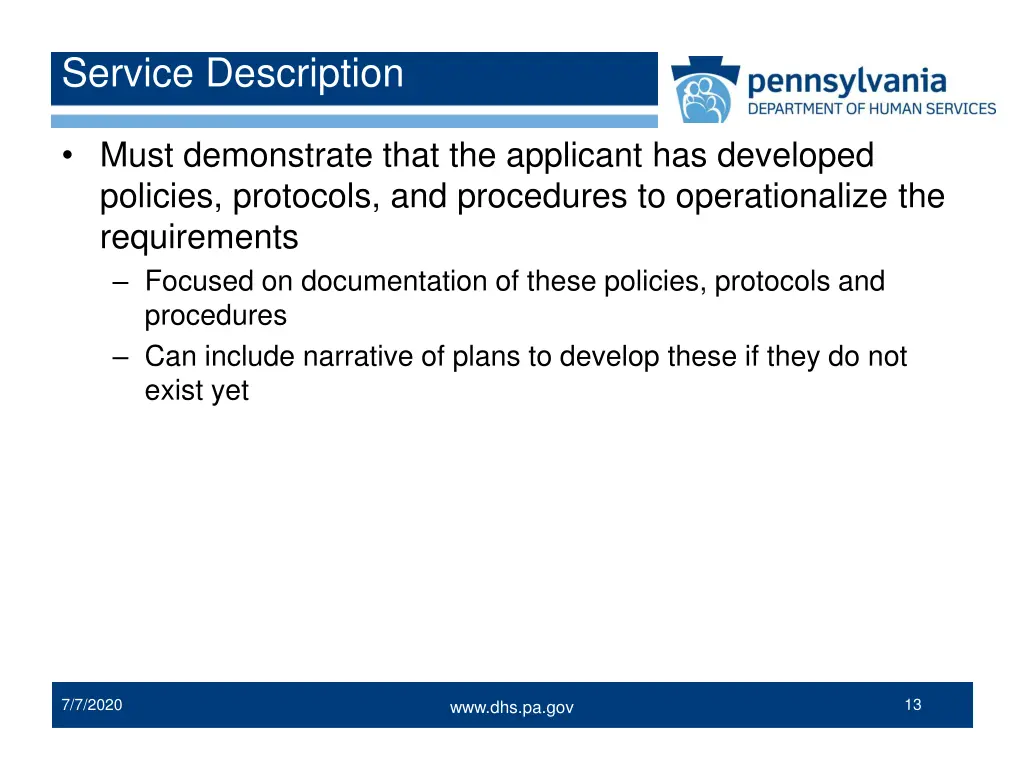 Service Description

pennsylvania
DEPARTMENT OF HUMAN SERVICES

• Must demonstrate that the applicant has developed policies, protocols, and procedures to operationalize the requirements
– Focused on documentation of these policies, protocols and procedures
– Can include narrative of plans to develop these if they do not exist yet

7/7/2020
www.dhs.pa.gov
13